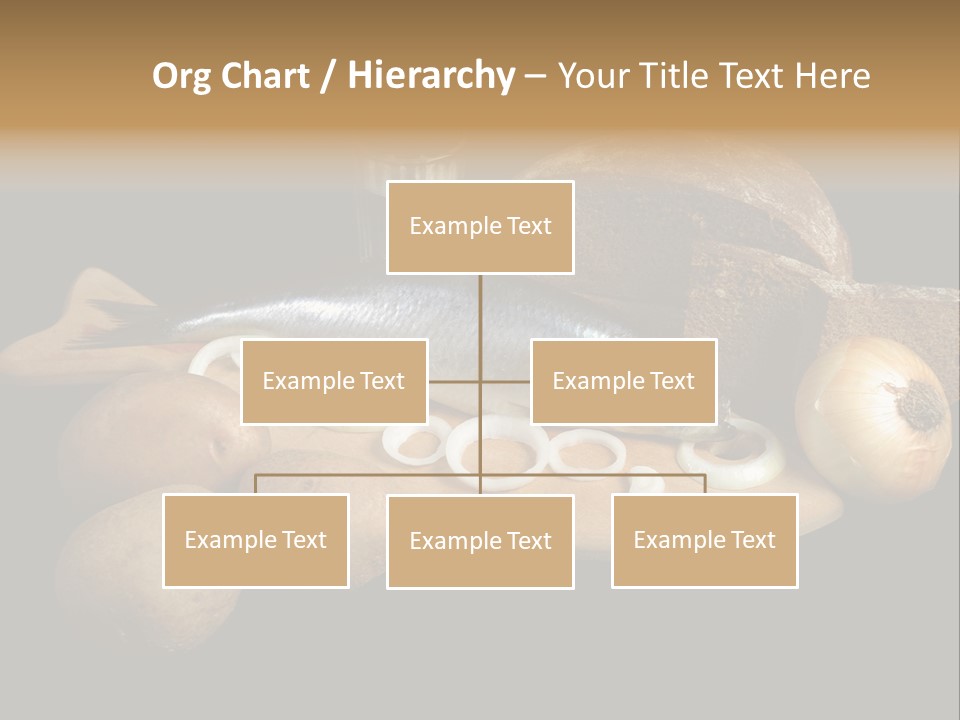 Org Chart / Hierarchy – Your Title Text Here

Example Text

Example Text

Example Text

Example Text

Example Text

Example Text